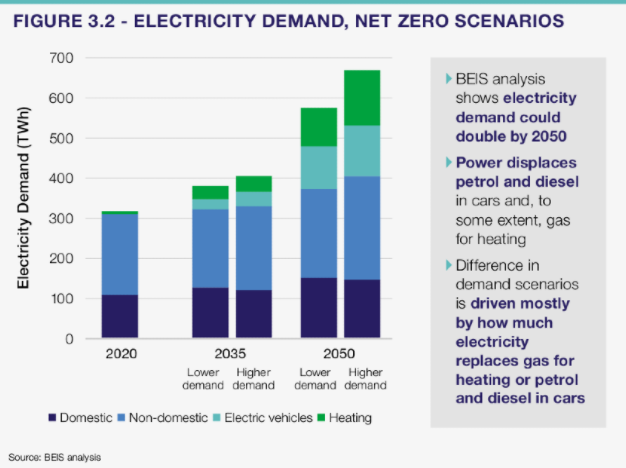 FIGURE 3.2 - ELECTRICITY DEMAND, NET ZERO SCENARIOS

Electricity Demand (TWh)

700
600
500
400
300
200
100
0

2020
2035
Lower demand
Higher demand
2050
Lower demand
Higher demand

Domestic Non-domestic Electric vehicles Heating

BEIS analysis shows electricity demand could double by 2050

Power displaces petrol and diesel in cars and, to some extent, gas for heating

Difference in demand scenarios is driven mostly by how much electricity replaces gas for heating or petrol and diesel in cars

Source: BEIS analysis